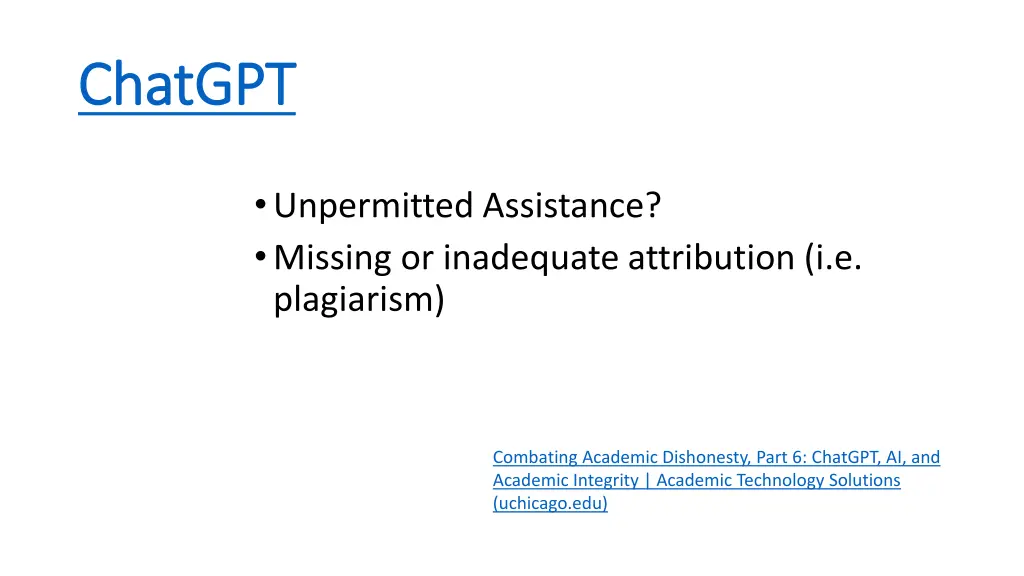 ChatGPT

• Unpermitted Assistance?
• Missing or inadequate attribution (i.e. plagiarism)

Combating Academic Dishonesty, Part 6: ChatGPT, AI, and Academic Integrity | Academic Technology Solutions (uchicago.edu)